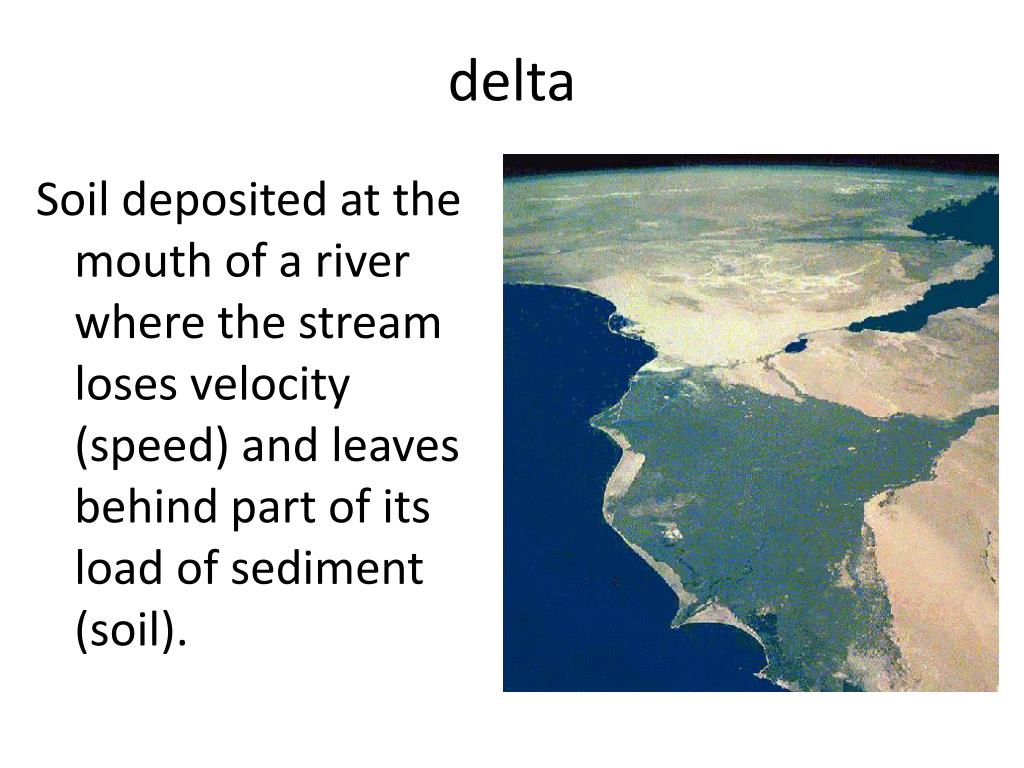 delta

Soil deposited at the mouth of a river where the stream loses velocity (speed) and leaves behind part of its load of sediment (soil).